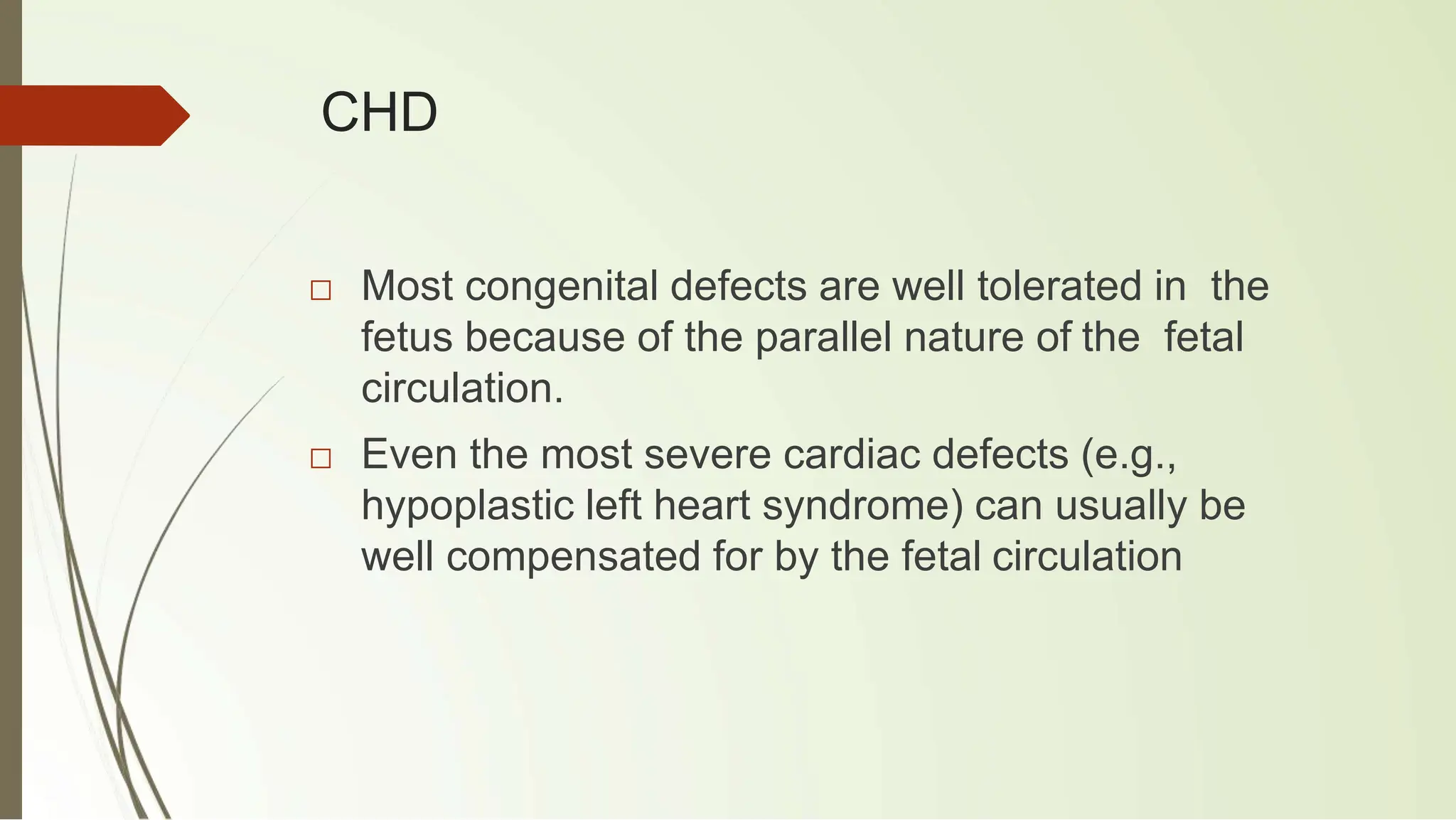 CHD

□ Most congenital defects are well tolerated in the fetus because of the parallel nature of the fetal circulation.

□ Even the most severe cardiac defects (e.g., hypoplastic left heart syndrome) can usually be well compensated for by the fetal circulation